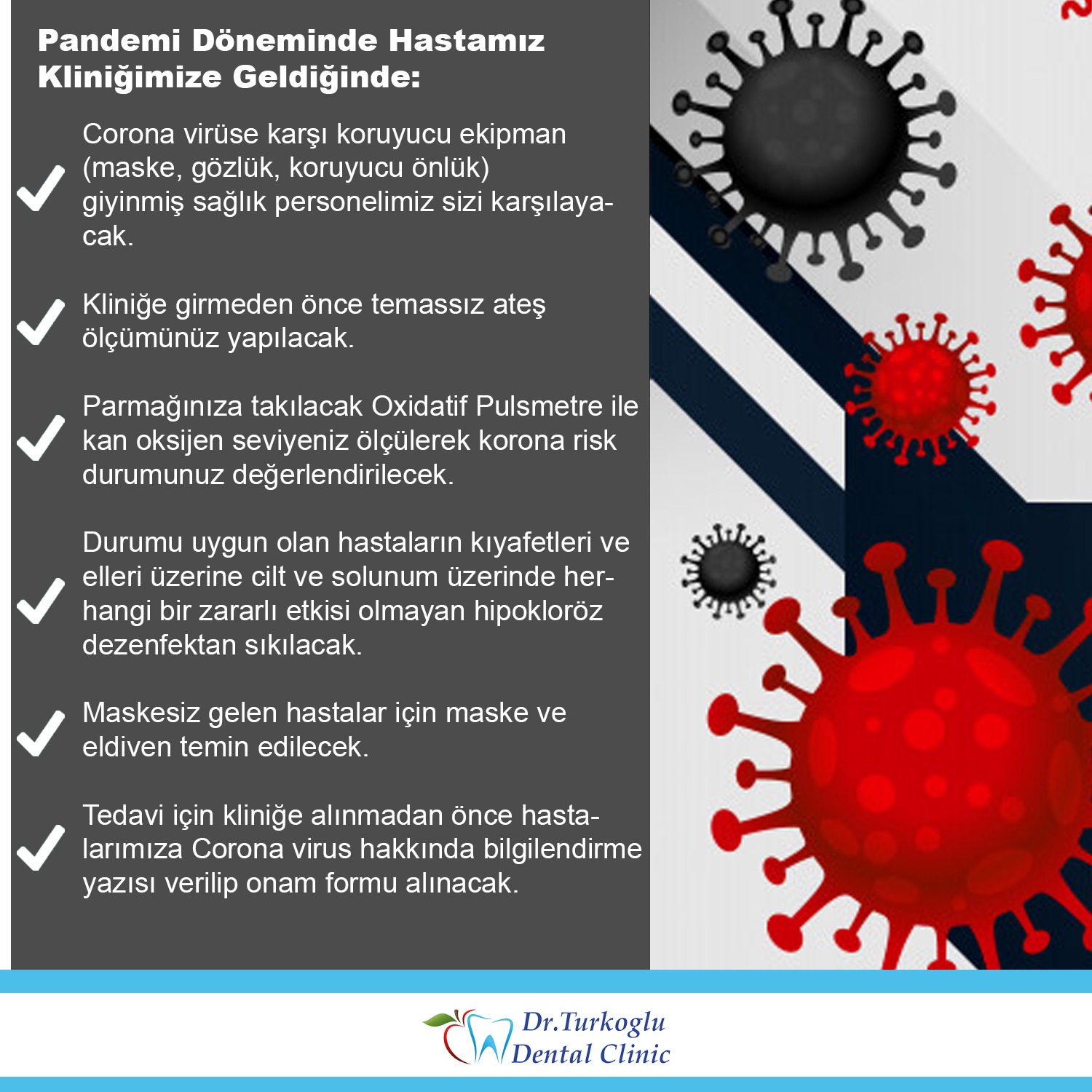 Pandemi Döneminde Hastamız Kliniğimize Geldiğinde:

Corona virüse karşı koruyucu ekipman (maske, gözlük, koruyucu önlük) giyinmiş sağlık personelimiz sizi karşılayacak.

Kliniğe girmeden önce temassız ateş ölçümünüz yapılacak.

Parmağınıza takılacak Oxidatif Pulsmetre ile kan oksijen seviyeniz ölçülerek korona risk durumunuz değerlendirilecek.

Durumu uygun olan hastaların kıyafetleri ve elleri üzerine cilt ve solunum üzerinde herhangi bir zararlı etkisi olmayan hipokloröz dezenfektan sıkılacak.

Maskesiz gelen hastalar için maske ve eldiven temin edilecek.

Tedavi için kliniğe alınmadan önce hastalarımıza Corona virus hakkında bilgilendirme yazısı verilip onam formu alınacak.

Dr.Turkoglu Dental Clinic